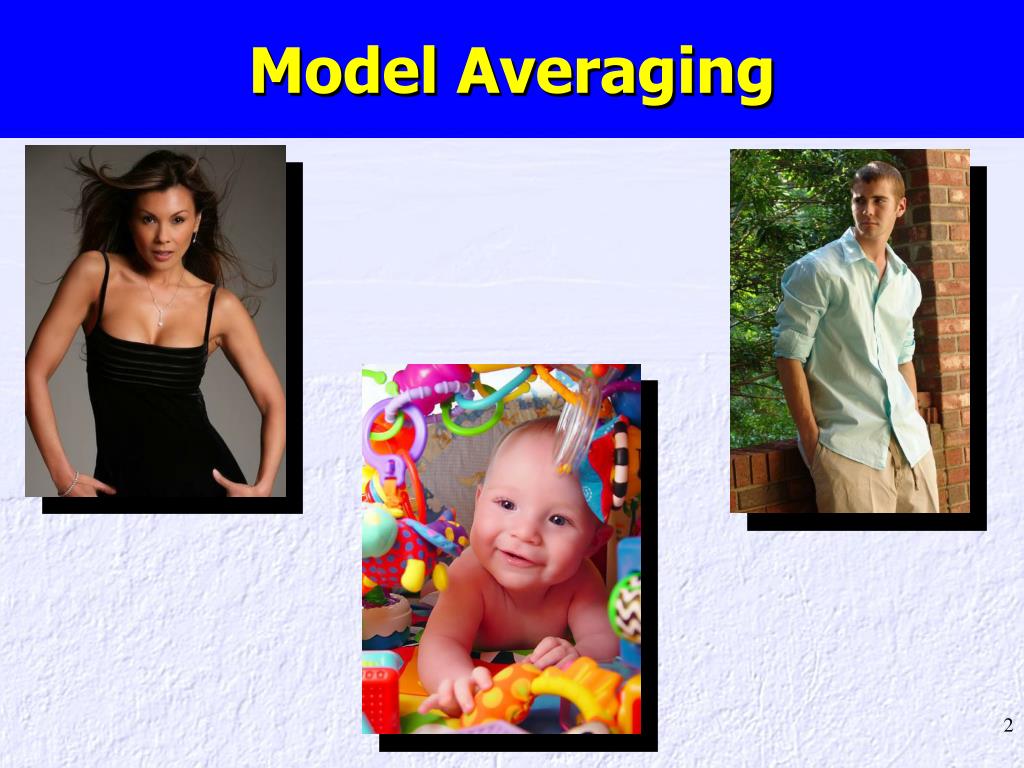 Model Averaging

2